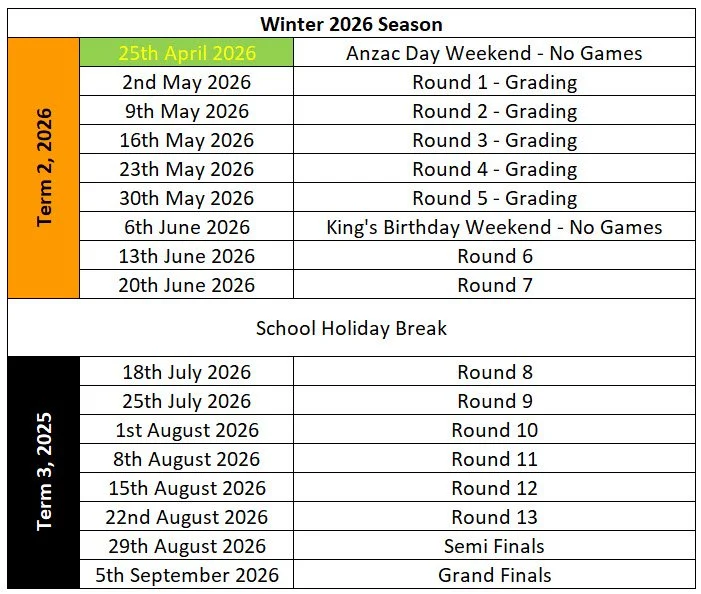 | Winter 2026 Season | | |
|---|---|---|
| Term 2, 2026 | 25th April 2026 | Anzac Day Weekend - No Games |
| | 2nd May 2026 | Round 1 - Grading |
| | 9th May 2026 | Round 2 - Grading |
| | 16th May 2026 | Round 3 - Grading |
| | 23th May 2026 | Round 4 - Grading |
| | 30th May 2026 | Round 5 - Grading |
| | 6th June 2026 | King's Birthday Weekend - No Games |
| | 13th June 2026 | Round 6 |
| | 20th June 2026 | Round 7 |
| School Holiday Break | | |
| Term 3, 2025 | 18th July 2026 | Round 8 |
| | 25th July 2026 | Round 9 |
| | 1st August 2026 | Round 10 |
| | 8th August 2026 | Round 11 |
| | 15th August 2026 | Round 12 |
| | 22nd August 2026 | Round 13 |
| | 29th August 2026 | Semi Finals |
| | 5th September 2026 | Grand Finals |